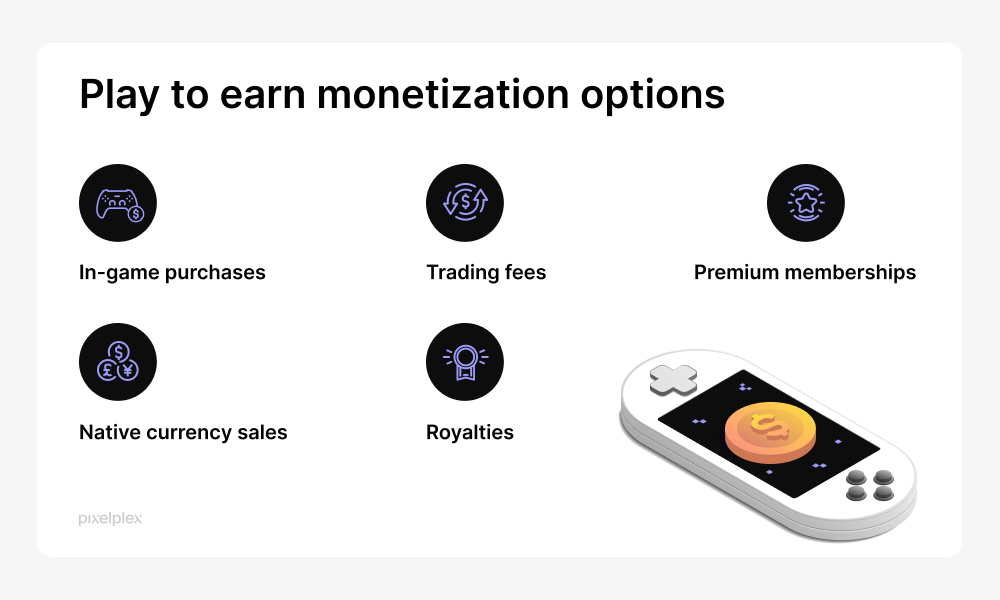 Play to earn monetization options

In-game purchases

Trading fees

Premium memberships

Native currency sales

Royalties

pixelplex